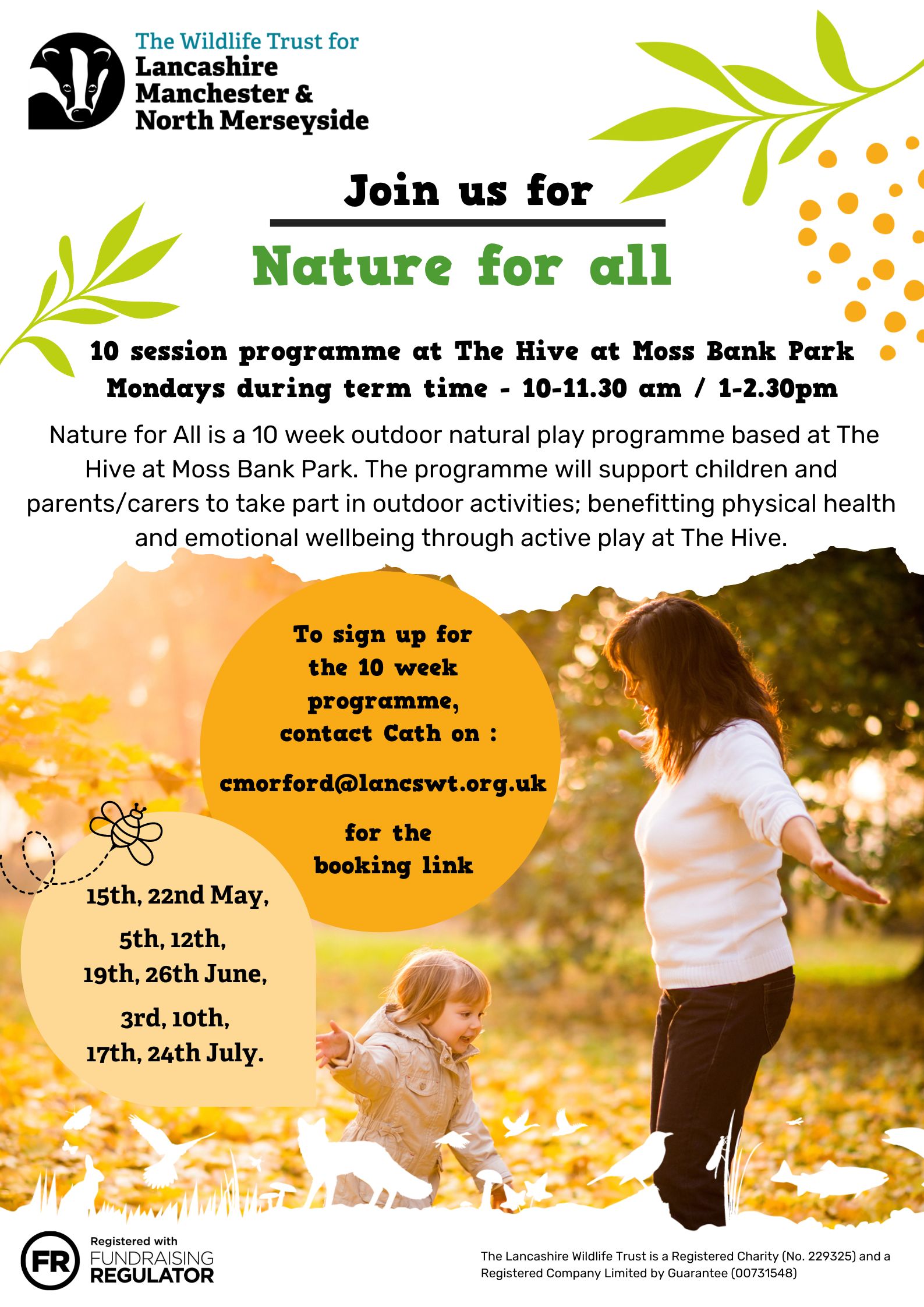 The Wildlife Trust for
Lancashire
Manchester &
North Merseyside

Join us for

Nature for all

10 session programme at The Hive at Moss Bank Park
Mondays during term time - 10-11.30 am / 1-2.30pm

Nature for All is a 10 week outdoor natural play programme based at The Hive at Moss Bank Park. The programme will support children and parents/carers to take part in outdoor activities; benefitting physical health and emotional wellbeing through active play at The Hive.

To sign up for the 10 week programme, contact Cath on :

cmorford@lancswt.org.uk

for the booking link

15th, 22nd May,
5th, 12th,
19th, 26th June,
3rd, 10th,
17th, 24th July.

FR Registered with FUNDRAISING REGULATOR

The Lancashire Wildlife Trust is a Registered Charity (No. 229325) and a Registered Company Limited by Guarantee (00731548)